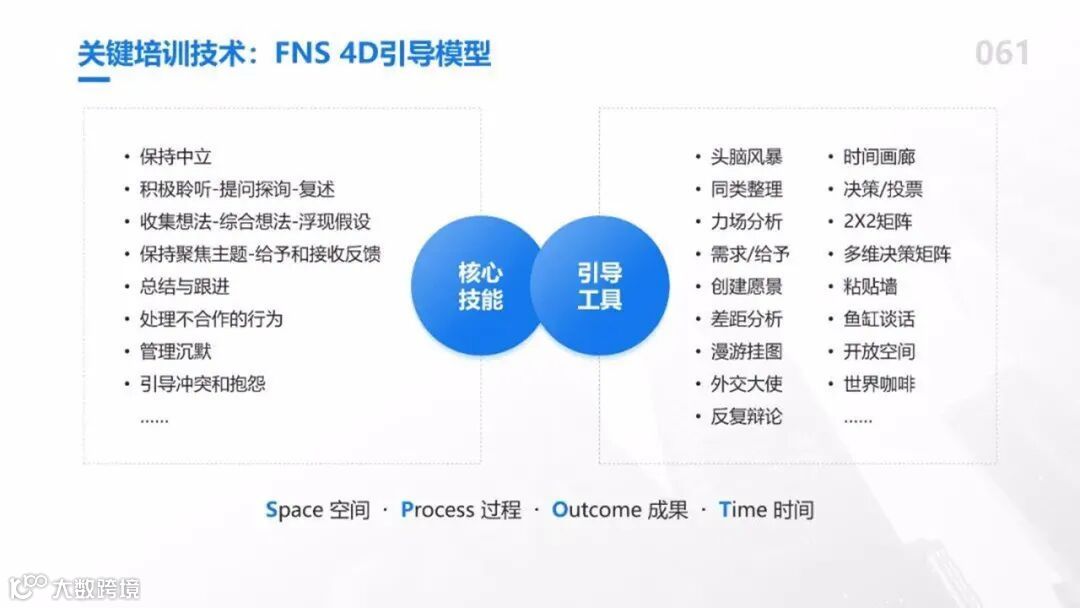 关键培训技术：FNS 4D引导模型

061

• 保持中立
• 积极聆听-提问探询-复述
• 收集想法-综合想法-浮现假设
• 保持聚焦主题-给予和接收反馈
• 总结与跟进
• 处理不合作的行为
• 管理沉默
• 引导冲突和抱怨
……

核心技能

引导工具

• 头脑风暴
• 同类整理
• 力场分析
• 需求/给予
• 创建愿景
• 差距分析
• 漫游挂图
• 外交大使
• 反复辩论

• 时间画廊
• 决策/投票
• 2X2矩阵
• 多维决策矩阵
• 粘贴墙
• 鱼缸谈话
• 开放空间
• 世界咖啡
……

Space 空间 · Process 过程 · Outcome 成果 · Time 时间

大数跨境